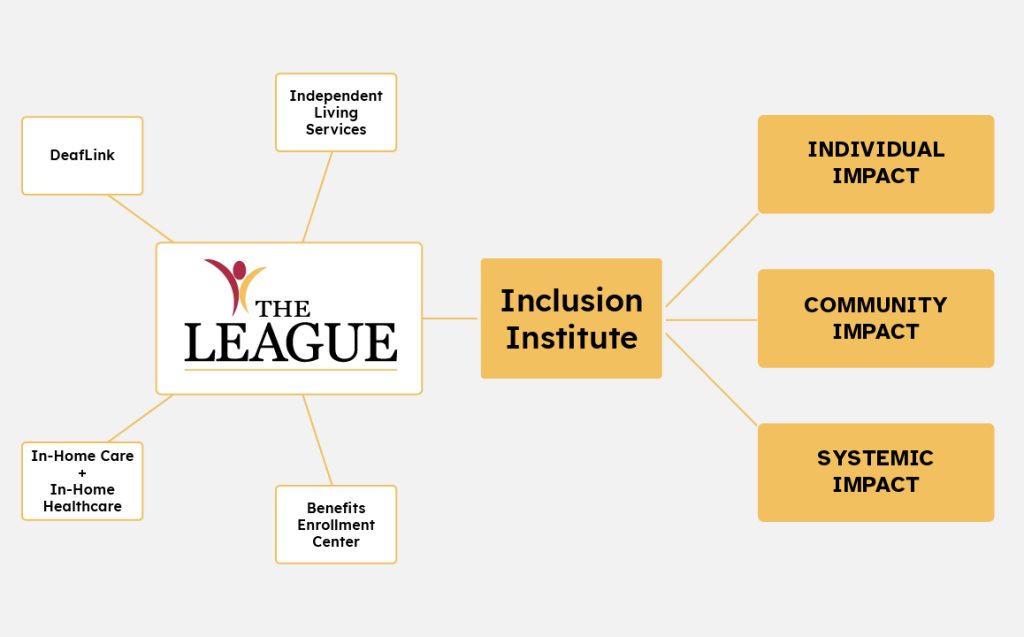 DeafLink

Independent Living Services

THE LEAGUE

In-Home Care + In-Home Healthcare

Benefits Enrollment Center

Inclusion Institute

INDIVIDUAL IMPACT

COMMUNITY IMPACT

SYSTEMIC IMPACT